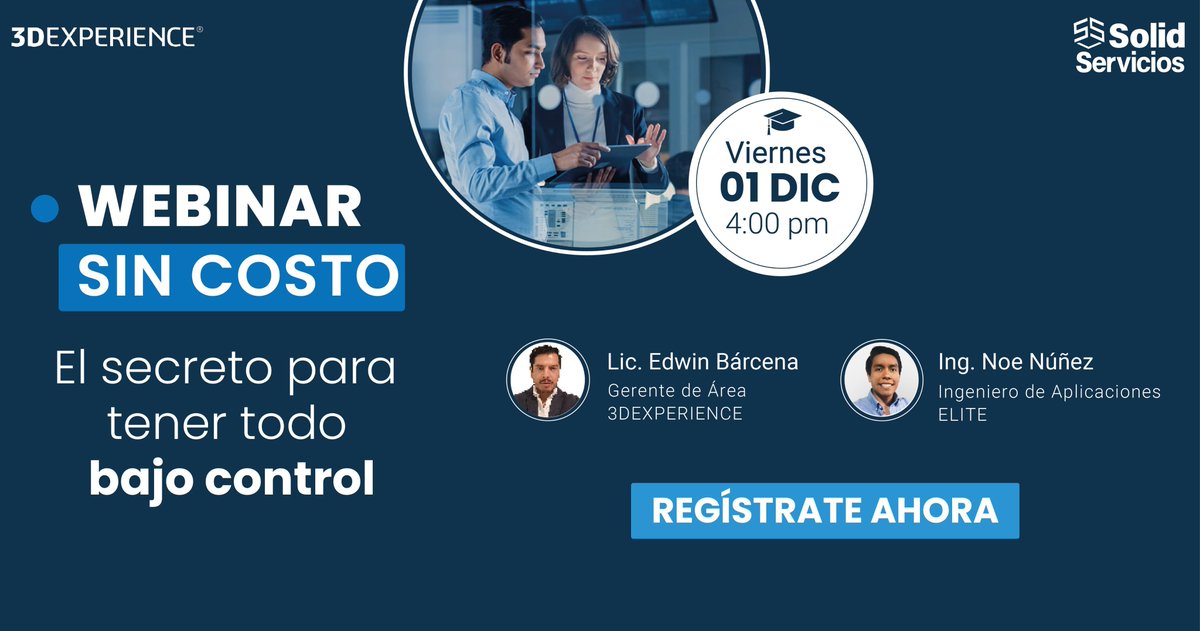 3DEXPERIENCE®

Solid Servicios

Viernes
01 DIC
4:00 pm

WEBINAR
SIN COSTO

El secreto para tener todo bajo control

Lic. Edwin Bárcena
Gerente de Área
3DEXPERIENCE

Ing. Noe Núñez
Ingeniero de Aplicaciones
ELITE

REGÍSTRATE AHORA